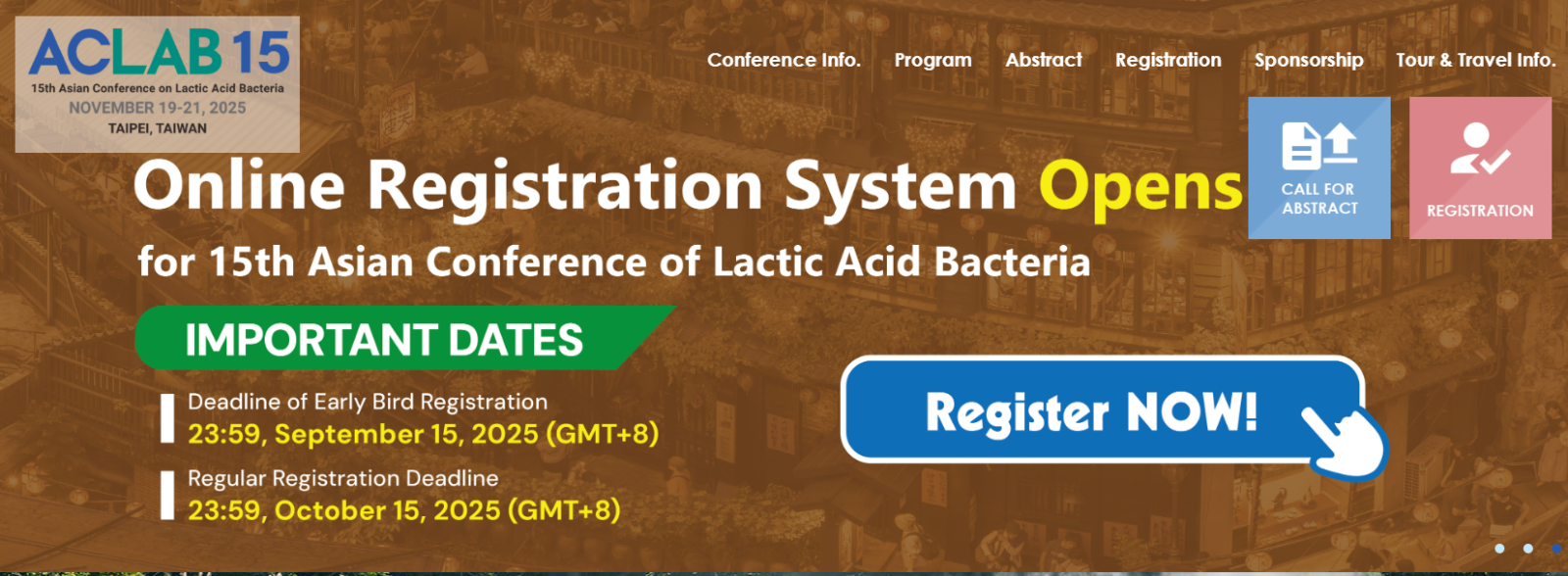 ACLAB 15
15th Asian Conference on Lactic Acid Bacteria
NOVEMBER 19-21, 2025
TAIPEI, TAIWAN

Conference Info. Program Abstract Registration Sponsorship Tour & Travel Info.

CALL FOR ABSTRACT

REGISTRATION

Online Registration System Opens
for 15th Asian Conference of Lactic Acid Bacteria

IMPORTANT DATES

Deadline of Early Bird Registration
23:59, September 15, 2025 (GMT+8)

Regular Registration Deadline
23:59, October 15, 2025 (GMT+8)

Register NOW!